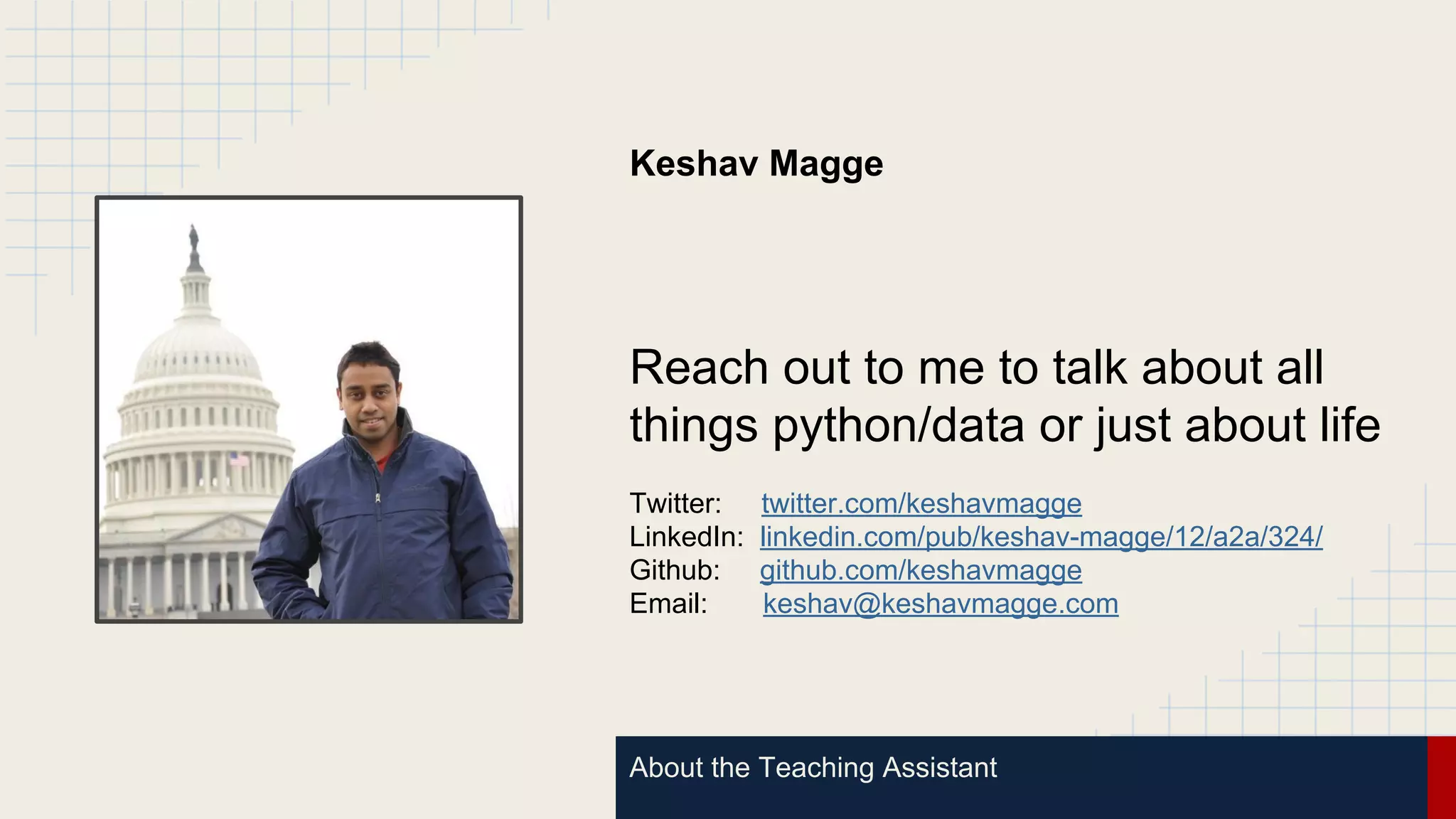 Keshav Magge

Reach out to me to talk about all things python/data or just about life

Twitter: twitter.com/keshavmagge
LinkedIn: linkedin.com/pub/keshav-magge/12/a2a/324/
Github: github.com/keshavmagge
Email: keshav@keshavmagge.com

About the Teaching Assistant